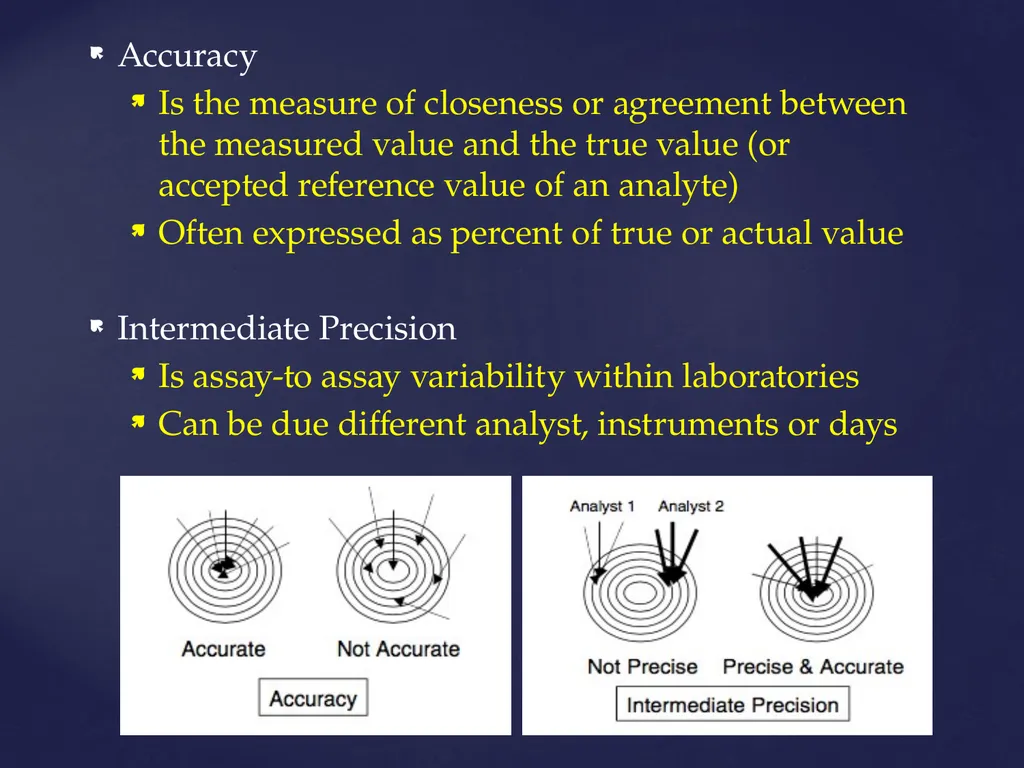 Accuracy

Is the measure of closeness or agreement between the measured value and the true value (or accepted reference value of an analyte)

Often expressed as percent of true or actual value

Intermediate Precision

Is assay-to assay variability within laboratories

Can be due different analyst, instruments or days

Accurate

Not Accurate

Accuracy

Analyst 1

Analyst 2

Not Precise

Precise & Accurate

Intermediate Precision